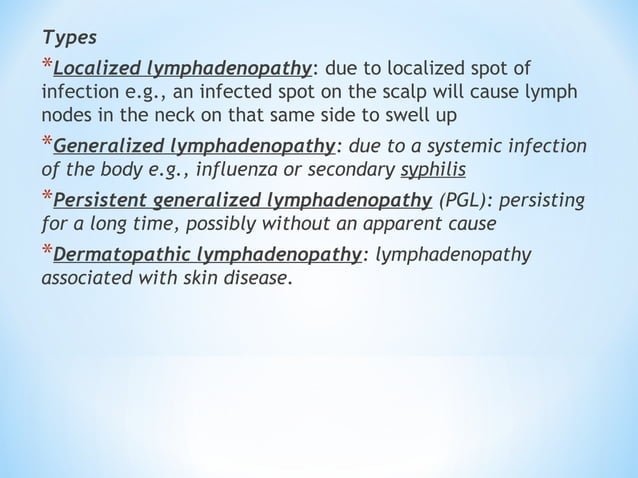 Types

*Localized lymphadenopathy: due to localized spot of infection e.g., an infected spot on the scalp will cause lymph nodes in the neck on that same side to swell up

*Generalized lymphadenopathy: due to a systemic infection of the body e.g., influenza or secondary syphilis

*Persistent generalized lymphadenopathy (PGL): persisting for a long time, possibly without an apparent cause

*Dermatopathic lymphadenopathy: lymphadenopathy associated with skin disease.